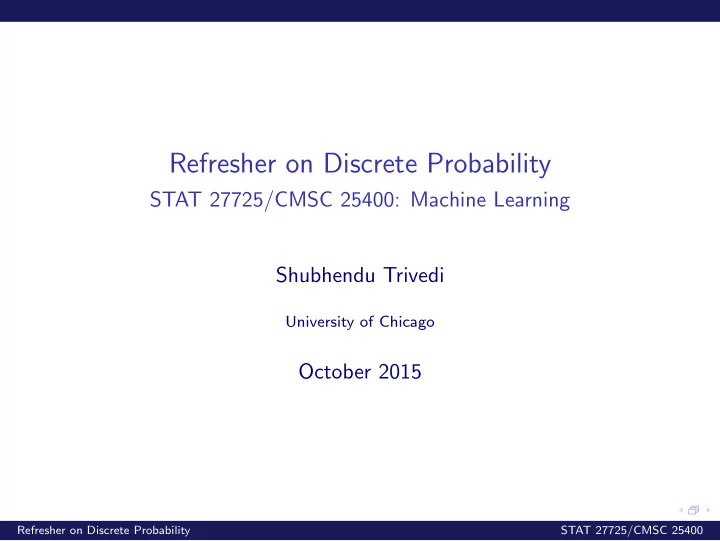 Refresher on Discrete Probability
STAT 27725/CMSC 25400: Machine Learning

Shubhendu Trivedi

University of Chicago

October 2015

Refresher on Discrete Probability STAT 27725/CMSC 25400